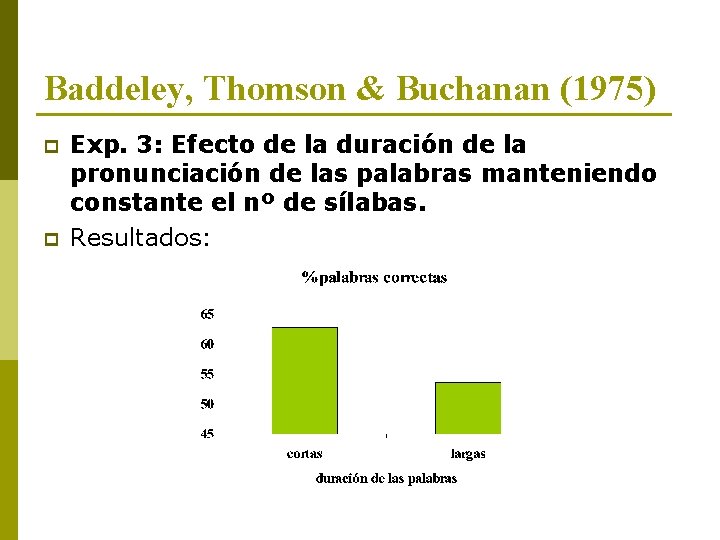 Baddeley, Thomson & Buchanan (1975)

Exp. 3: Efecto de la duración de la pronunciación de las palabras manteniendo constante el nº de sílabas.

Resultados:

%palabras correctas

65
60
55
50
45

cortas
largas

duración de las palabras